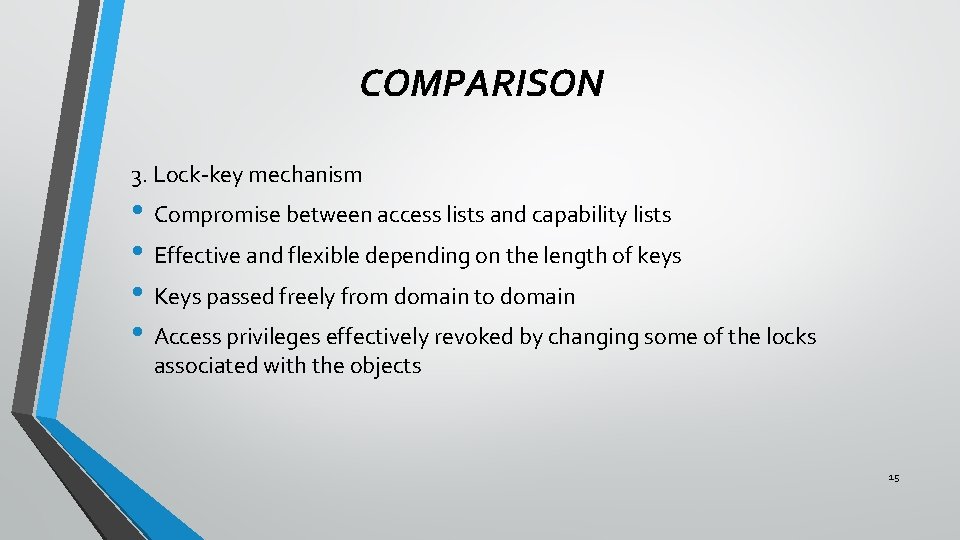 COMPARISON

3. Lock-key mechanism

• Compromise between access lists and capability lists

• Effective and flexible depending on the length of keys

• Keys passed freely from domain to domain

• Access privileges effectively revoked by changing some of the locks associated with the objects

15